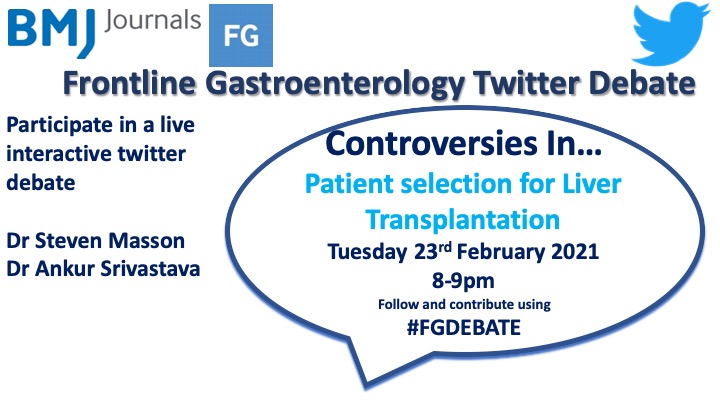 BMJ Journals FG

Frontline Gastroenterology Twitter Debate

Participate in a live interactive twitter debate

Dr Steven Masson
Dr Ankur Srivastava

Controversies In…
Patient selection for Liver Transplantation
Tuesday 23rd February 2021
8-9pm
Follow and contribute using
#FGDEBATE